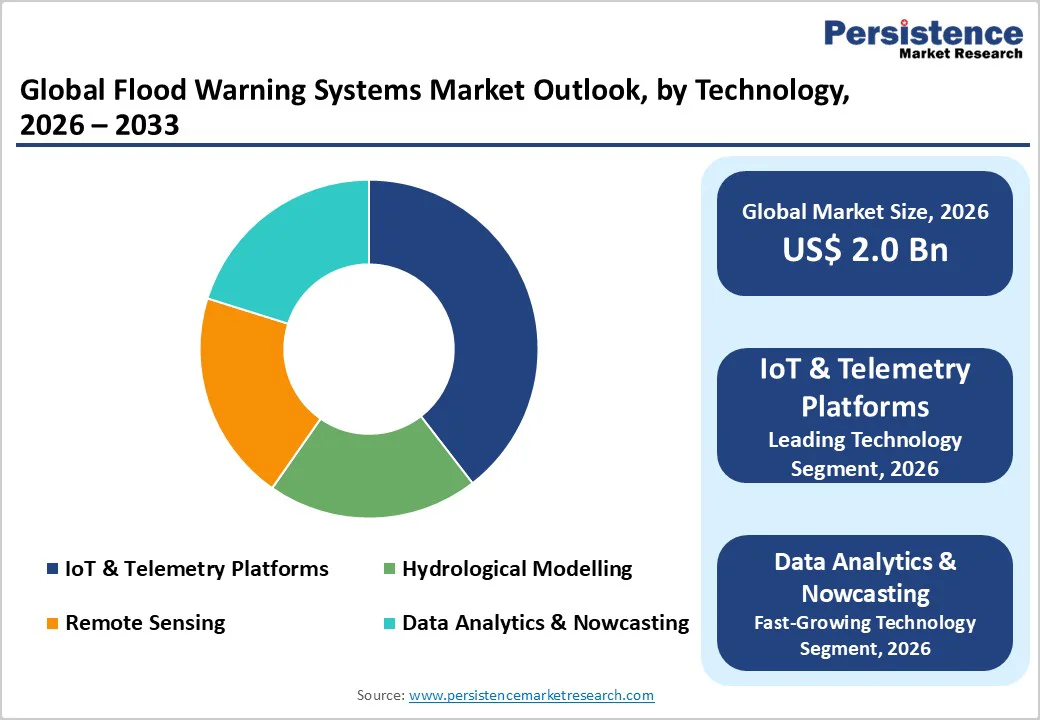 Persistence
Market Research

Global Flood Warning Systems Market Outlook, by Technology, 2026 – 2033

IoT & Telemetry Platforms
Hydrological Modelling
Remote Sensing
Data Analytics & Nowcasting

Global Market Size, 2026
US$ 2.0 Bn

IoT & Telemetry Platforms
Leading Technology Segment, 2026

Data Analytics & Nowcasting
Fast-Growing Technology Segment, 2026

Source: www.persistencemarketresearch.com